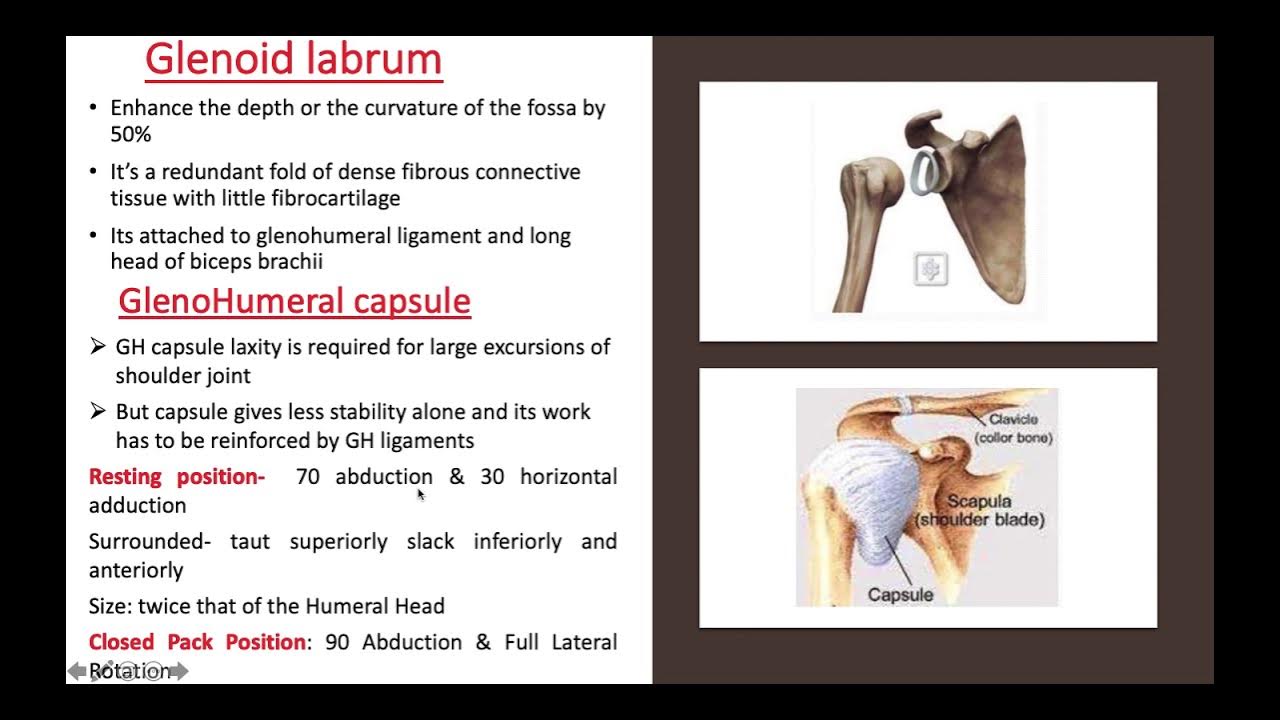 Glenoid labrum

• Enhance the depth or the curvature of the fossa by 50%

• It's a redundant fold of dense fibrous connective tissue with little fibrocartilage

• Its attached to glenohumeral ligament and long head of biceps brachii

GlenoHumeral capsule

➢ GH capsule laxity is required for large excursions of shoulder joint

➢ But capsule gives less stability alone and its work has to be reinforced by GH ligaments

Resting position- 70 abduction & 30 horizontal adduction

Surrounded- taut superiorly slack inferiorly and anteriorly

Size: twice that of the Humeral Head

Closed Pack Position: 90 Abduction & Full Lateral Rotation

Clavicle
(collor bone)
Scapula
(shoulder blade)
Capsule